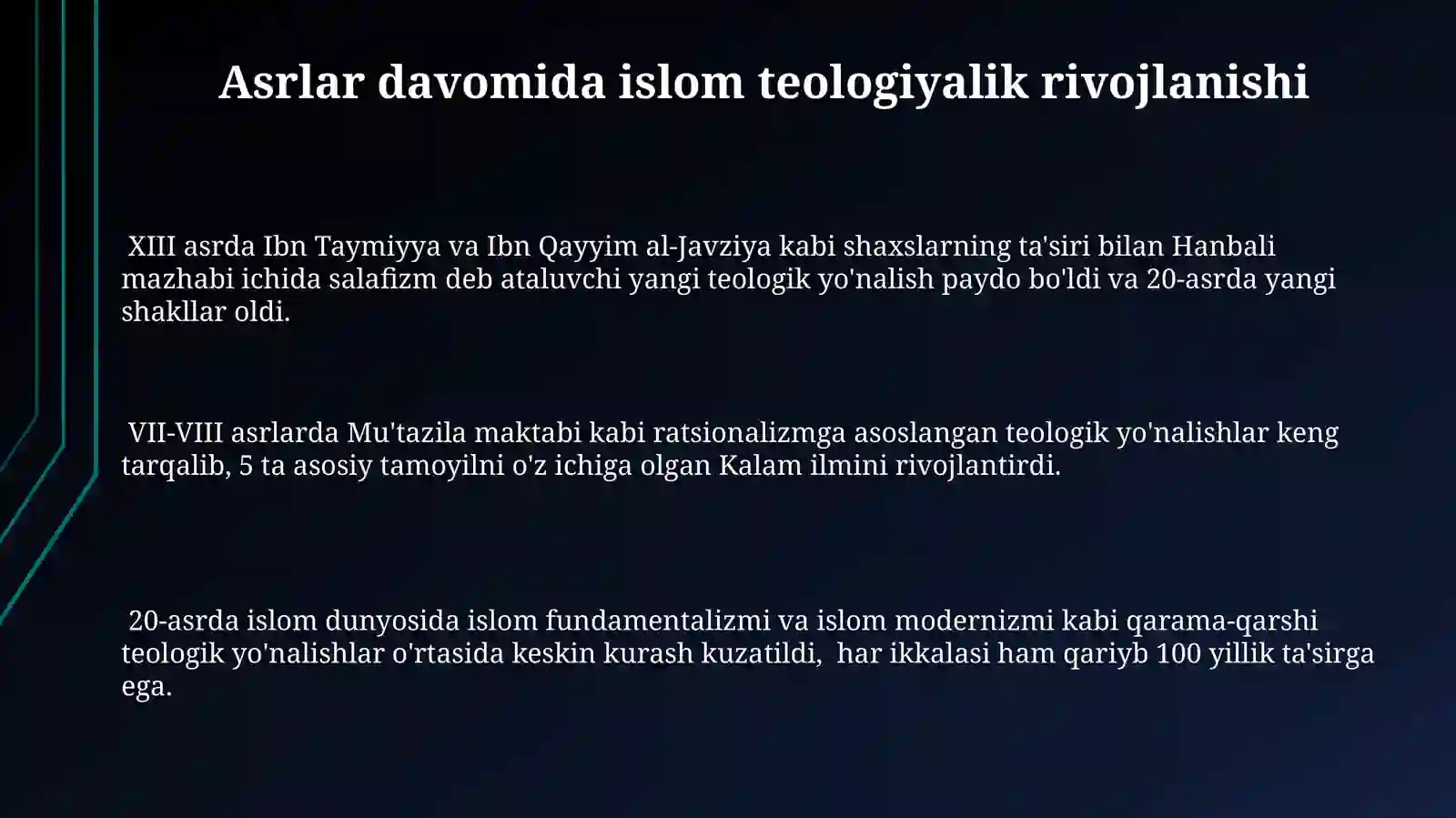 Asrlar davomida islom teologiyalik rivojlanishi

XIII asrda Ibn Taymiyya va Ibn Qayyim al-Javziya kabi shaxslarning ta'siri bilan Hanbali mazhabi ichida salafizm deb ataluvchi yangi teologik yo'nalish paydo bo'ldi va 20-asrda yangi shakllar oldi.

VII-VIII asrlarda Mu'tazila maktabi kabi ratsionalizmga asoslangan teologik yo'nalishlar keng tarqalib, 5 ta asosiy tamoyilni o'z ichiga olgan Kalam ilmini rivojlantirdi.

20-asrda islom dunyosida islom fundamentalizmi va islom modernizmi kabi qarama-qarshi teologik yo'nalishlar o'rtasida keskin kurash kuzatildi, har ikkalasi ham qariyb 100 yillik ta'sirga ega.